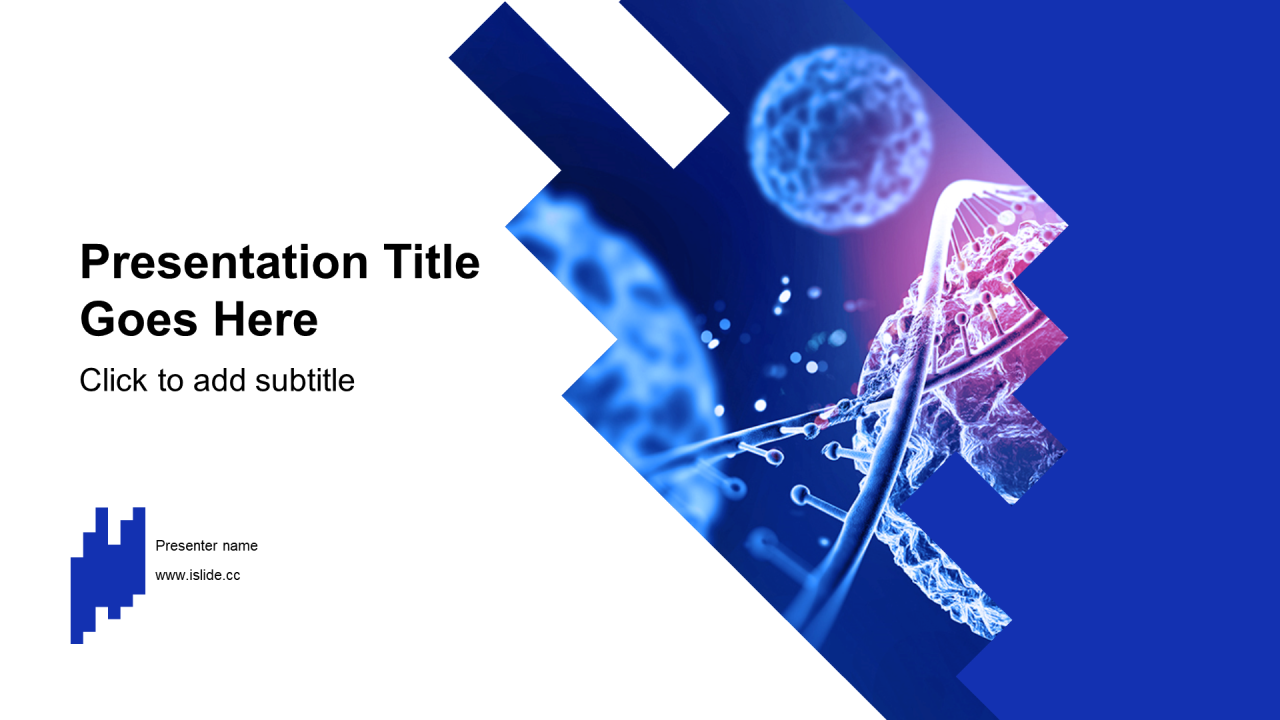 Presentation Title Goes Here

Click to add subtitle

Presenter name

www.islide.cc